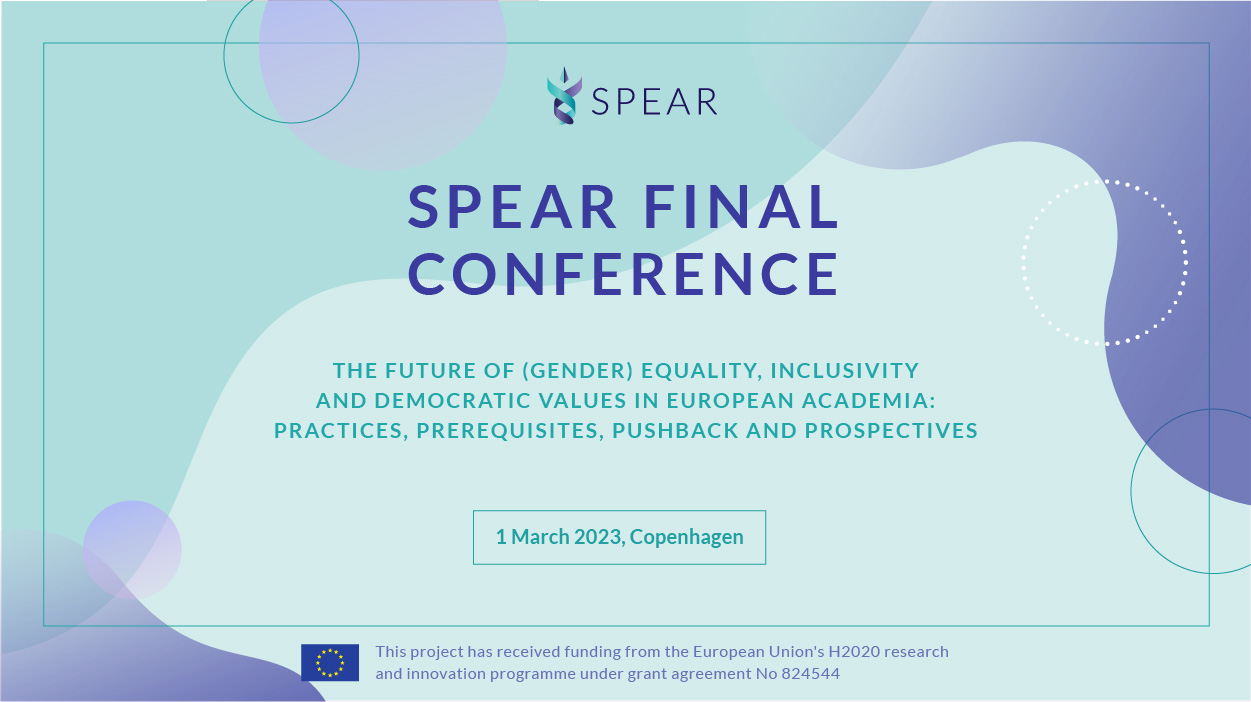 SPEAR

SPEAR FINAL CONFERENCE

THE FUTURE OF (GENDER) EQUALITY, INCLUSIVITY AND DEMOCRATIC VALUES IN EUROPEAN ACADEMIA: PRACTICES, PREREQUISITES, PUSHBACK AND PROSPECTIVES

1 March 2023, Copenhagen

This project has received funding from the European Union's H2020 research and innovation programme under grant agreement No 824544